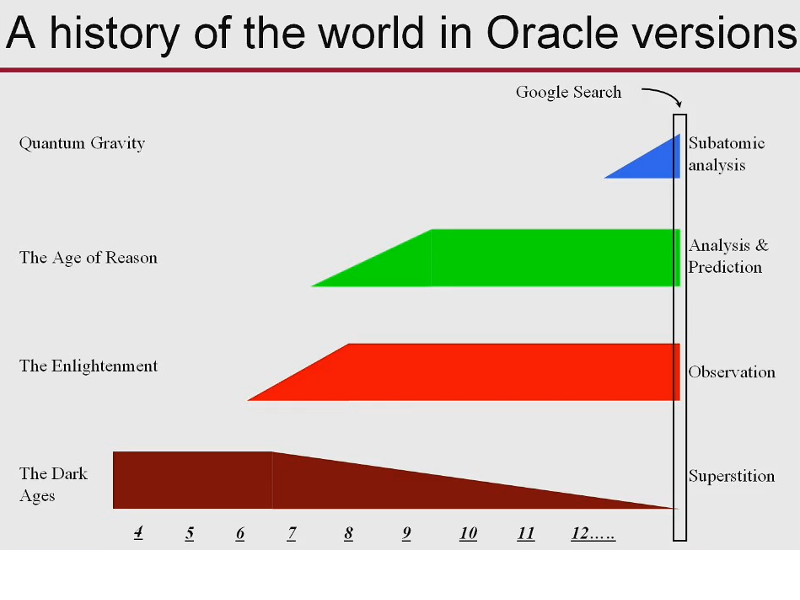 A history of the world in Oracle versions

Google Search

Quantum Gravity

Subatomic analysis

The Age of Reason

Analysis & Prediction

The Enlightenment

Observation

The Dark Ages

Superstition

4 5 6 7 8 9 10 11 12…..